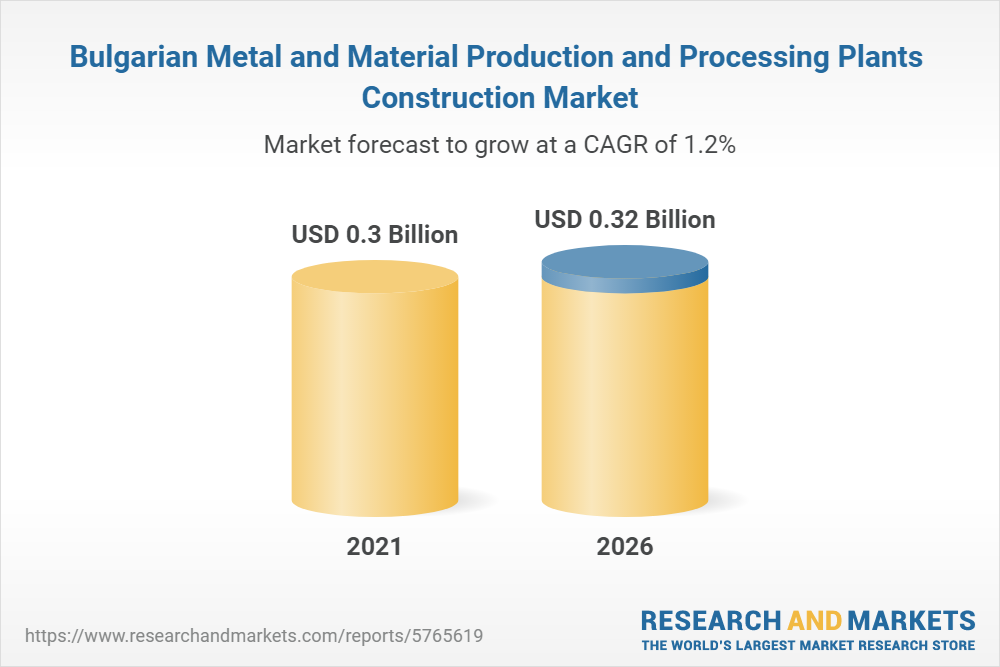 Bulgarian Metal and Material Production and Processing Plants Construction Market

Market forecast to grow at a CAGR of 1.2%

USD 0.3 Billion

USD 0.32 Billion

2021

2026

https://www.researchandmarkets.com/reports/5765619

RESEARCH AND MARKETS
THE WORLD'S LARGEST MARKET RESEARCH STORE